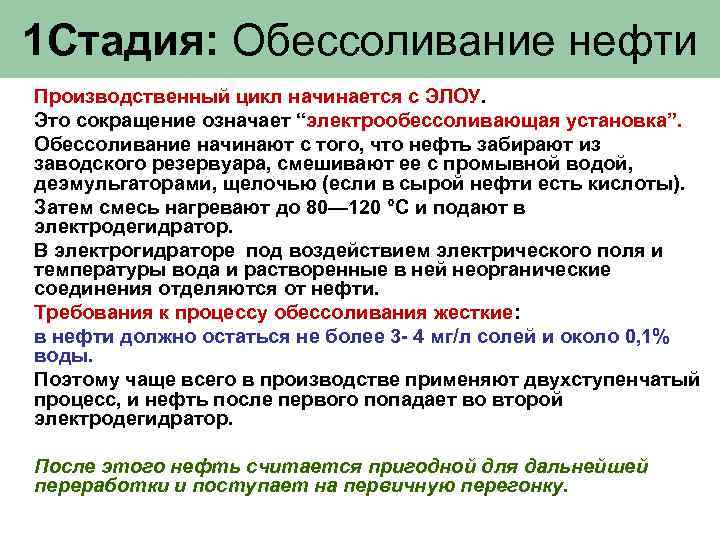 1Стадия: Обессоливание нефти

Производственный цикл начинается с ЭЛОУ.

Это сокращение означает “электрообессоливающая установка”.

Обессоливание начинают с того, что нефть забирают из заводского резервуара, смешивают ее с промывной водой, деэмульгаторами, щелочью (если в сырой нефти есть кислоты).

Затем смесь нагревают до 80—120 °С и подают в электродегидратор.

В электрогидраторе под воздействием электрического поля и температуры вода и растворенные в ней неорганические соединения отделяются от нефти.

Требования к процессу обессоливания жесткие:

в нефти должно остаться не более 3- 4 мг/л солей и около 0,1% воды.

Поэтому чаще всего в производстве применяют двухступенчатый процесс, и нефть после первого попадает во второй электродегидратор.

После этого нефть считается пригодной для дальнейшей переработки и поступает на первичную перегонку.